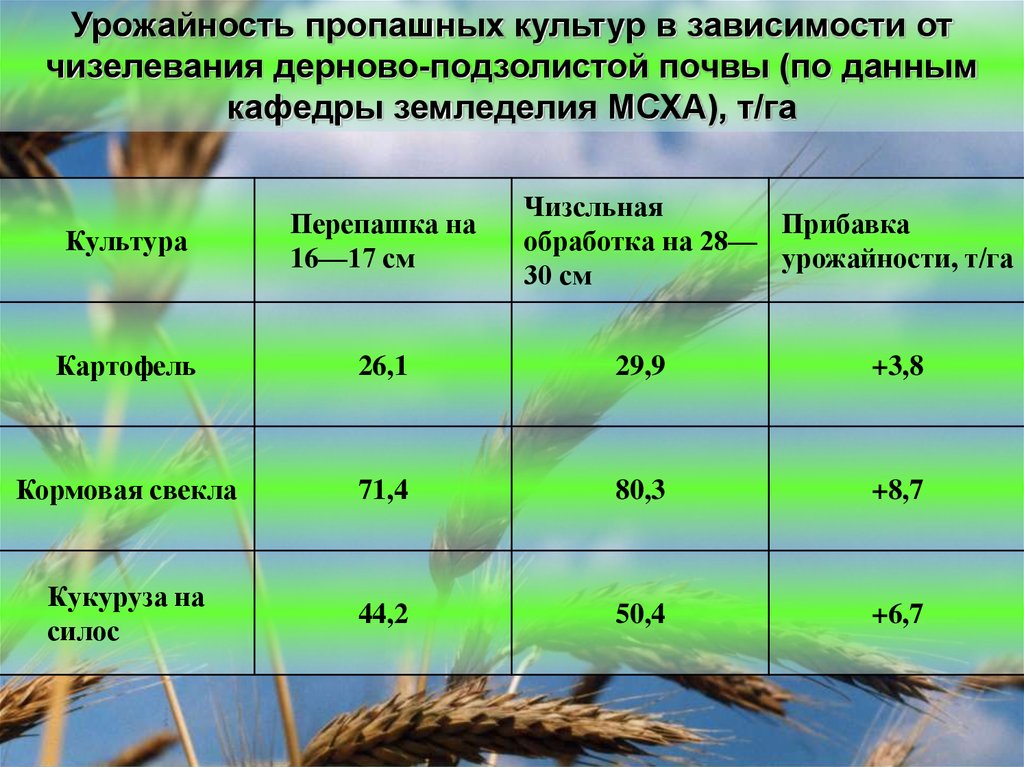 Урожайность пропашных культур в зависимости от чизелевания дерново-подзолистой почвы (по данным кафедры земледелия МСХА), т/га

| Культура | Перепашка на 16—17 см | Чизсльная обработка на 28—30 см | Прибавка урожайности, т/га |
|---|---|---|---|
| Картофель | 26,1 | 29,9 | +3,8 |
| Кормовая свекла | 71,4 | 80,3 | +8,7 |
| Кукуруза на силос | 44,2 | 50,4 | +6,7 |